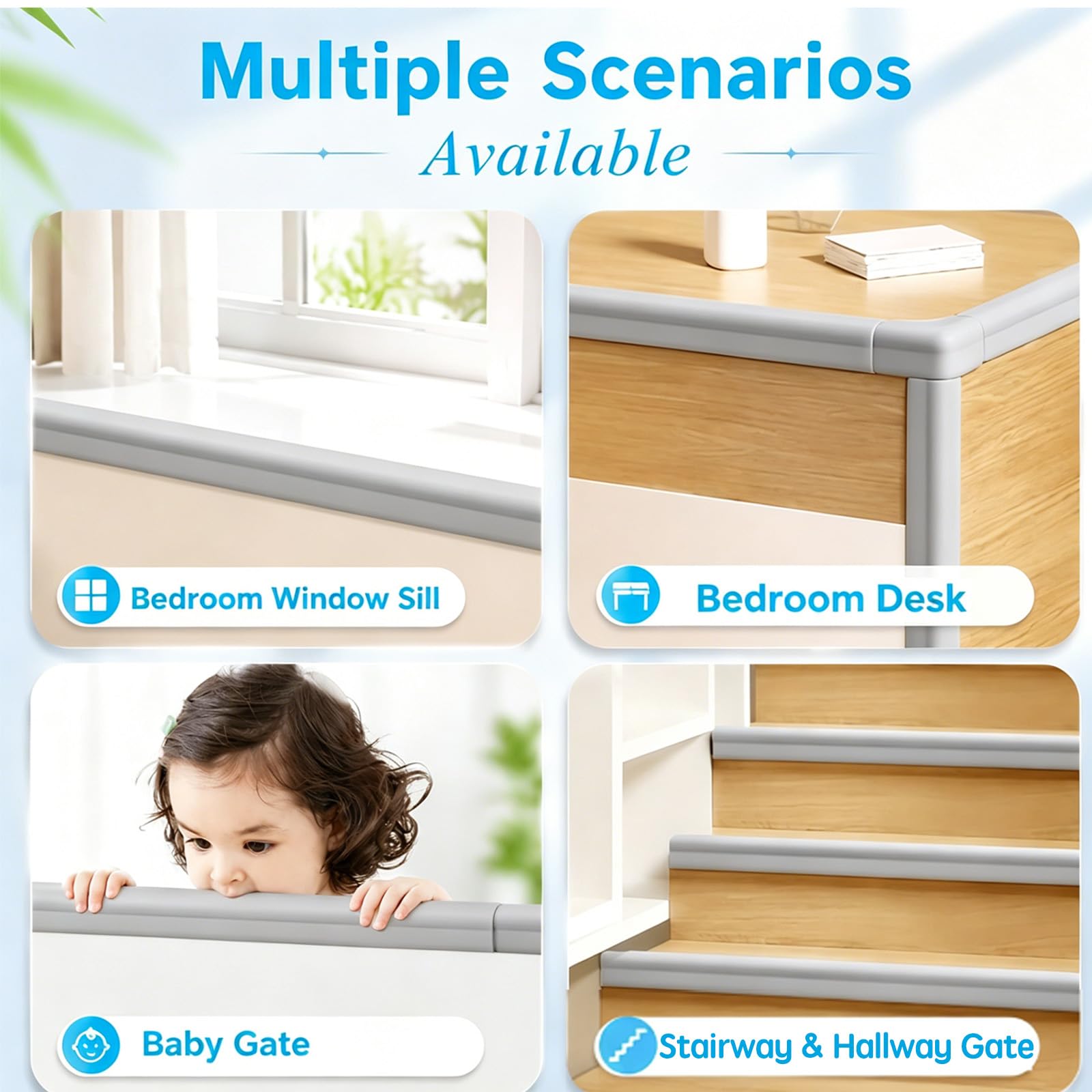 Multiple Scenarios

Available

Bedroom Window Sill

Bedroom Desk

Baby Gate

Stairway & Hallway Gate